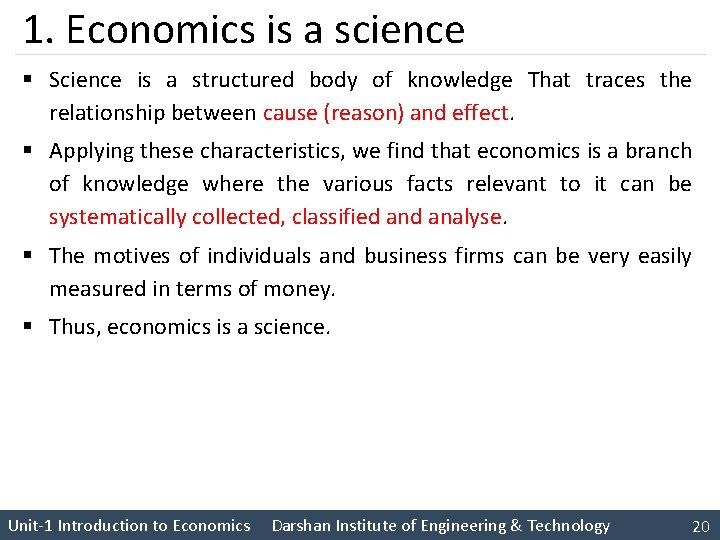 1. Economics is a science

▪ Science is a structured body of knowledge That traces the relationship between cause (reason) and effect.

▪ Applying these characteristics, we find that economics is a branch of knowledge where the various facts relevant to it can be systematically collected, classified and analyse.

▪ The motives of individuals and business firms can be very easily measured in terms of money.

▪ Thus, economics is a science.

Unit-1 Introduction to Economics Darshan Institute of Engineering & Technology 20